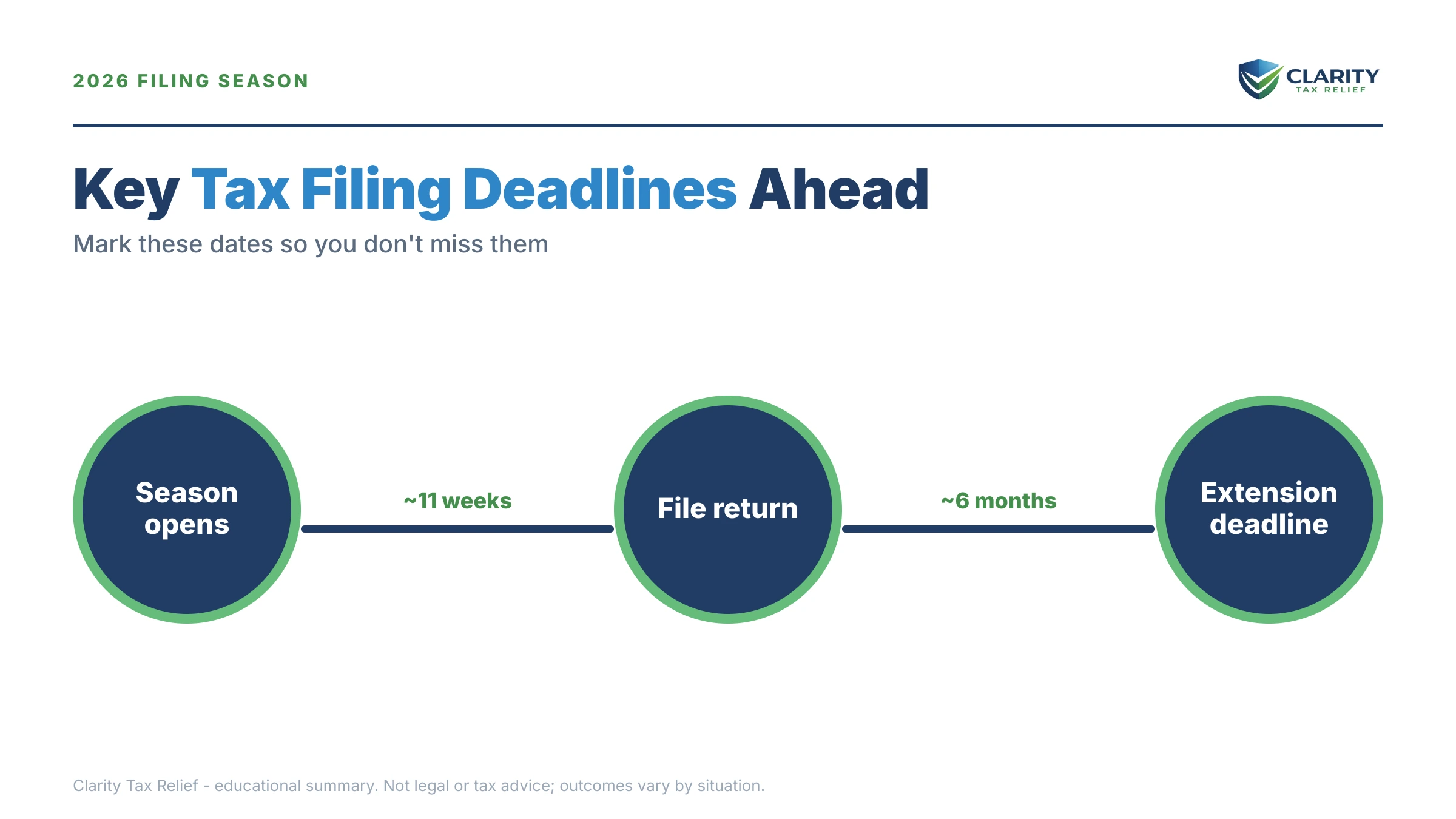 2026 FILING SEASON

CLARITY
TAX RELIEF

Key Tax Filing Deadlines Ahead

Mark these dates so you don't miss them

Season opens

~11 weeks

File return

~6 months

Extension deadline

Clarity Tax Relief - educational summary. Not legal or tax advice; outcomes vary by situation.